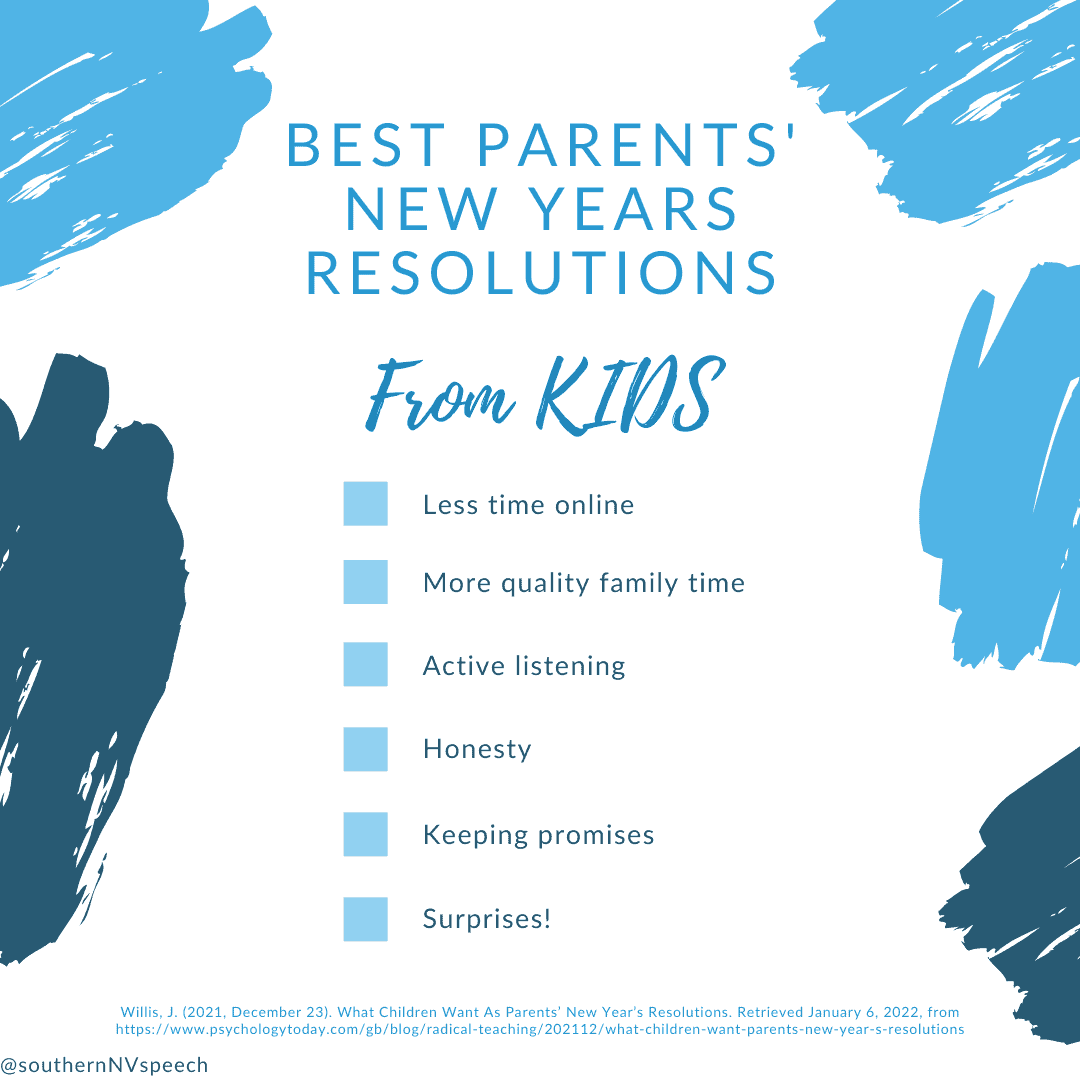 BEST PARENTS' NEW YEARS RESOLUTIONS

From KIDS

Less time online

More quality family time

Active listening

Honesty

Keeping promises

Surprises!

Willis, J. (2021, December 23). What Children Want As Parents' New Year's Resolutions. Retrieved January 6, 2022, from https://www.psychologytoday.com/gb/blog/radical-teaching/202112/what-children-want-parents-new-year-s-resolutions

@southernNVspeech